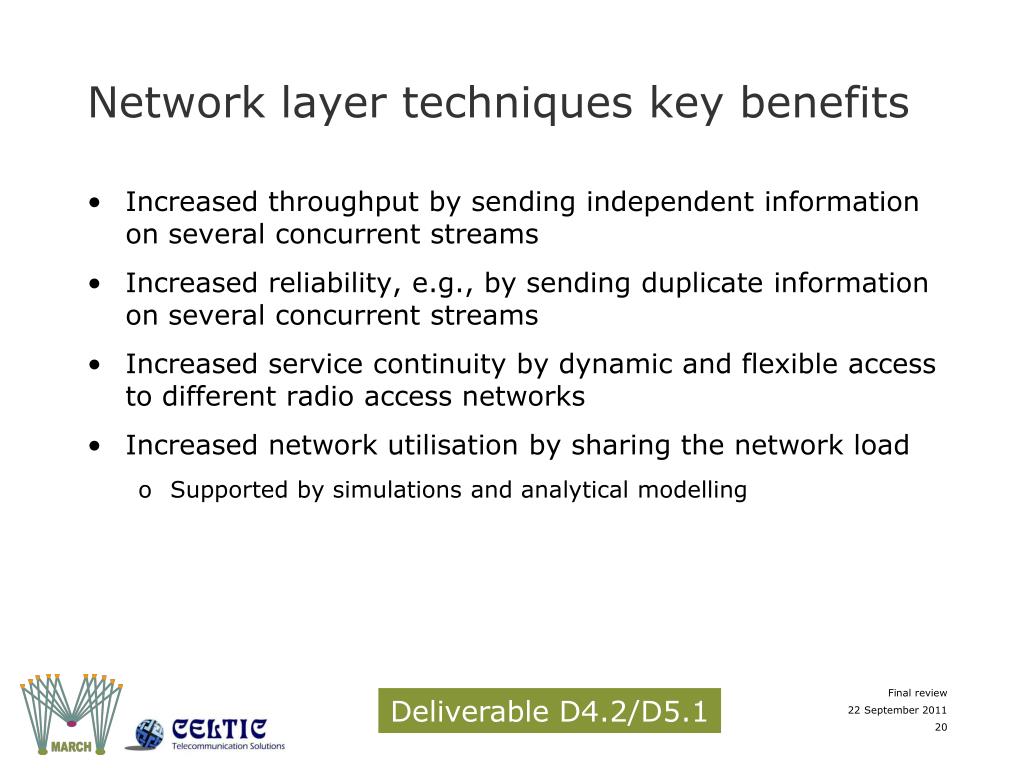 Network layer techniques key benefits

• Increased throughput by sending independent information on several concurrent streams

• Increased reliability, e.g., by sending duplicate information on several concurrent streams

• Increased service continuity by dynamic and flexible access to different radio access networks

• Increased network utilisation by sharing the network load

o Supported by simulations and analytical modelling

MARCH

CELTIC
Telecommunication Solutions

Deliverable D4.2/D5.1

Final review
22 September 2011
20